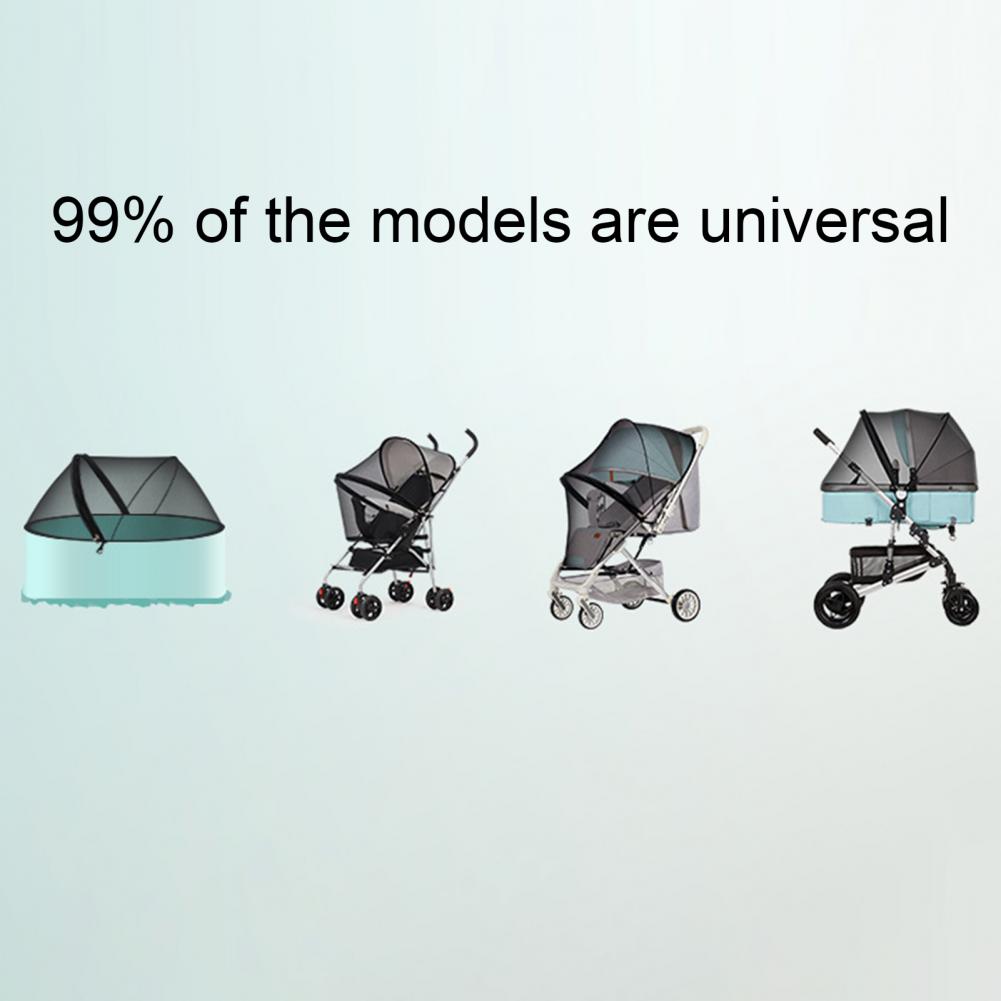 99% of the models are universal